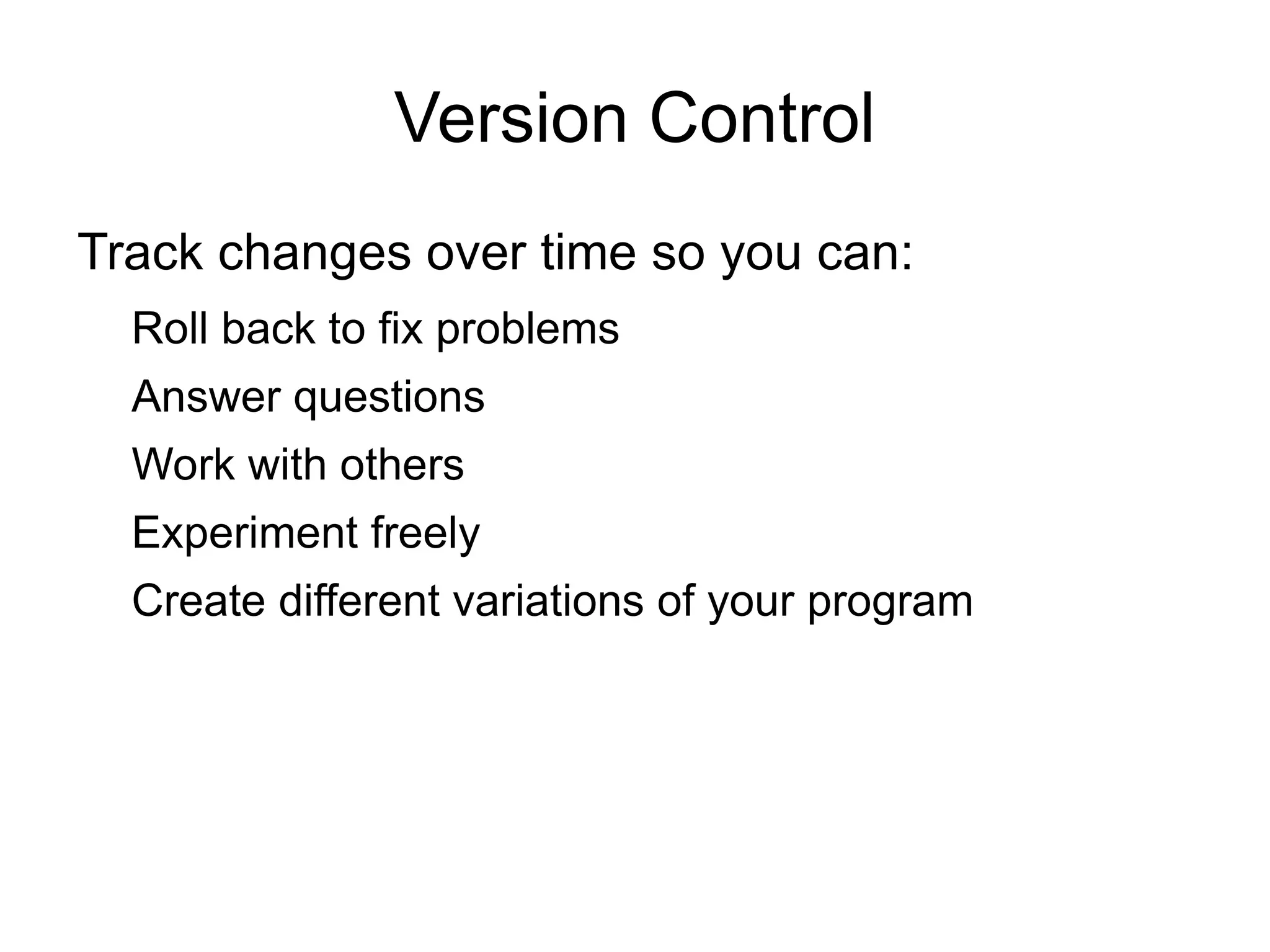 Version Control

Track changes over time so you can:

Roll back to fix problems

Answer questions

Work with others

Experiment freely

Create different variations of your program